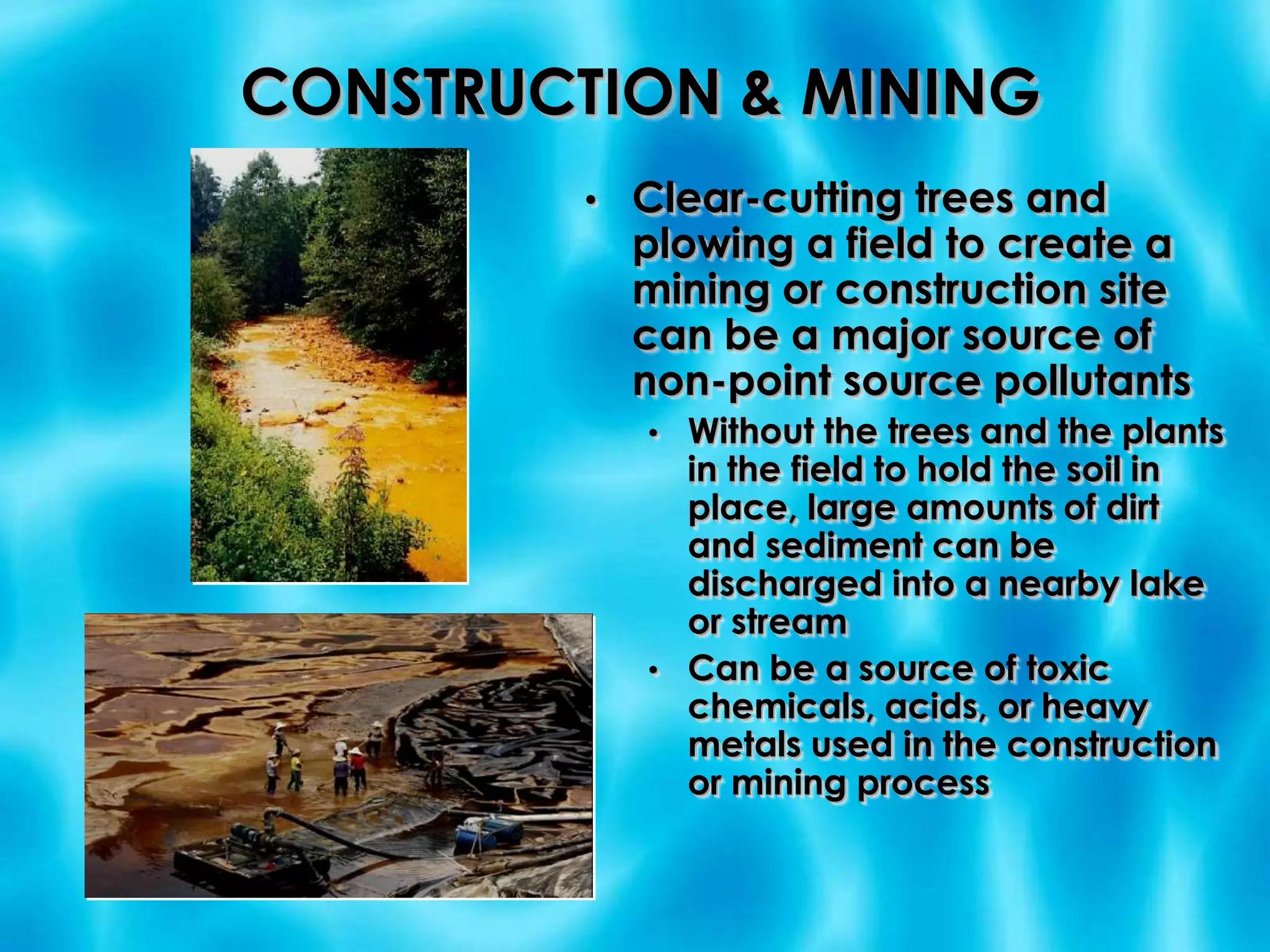 CONSTRUCTION & MINING

• Clear-cutting trees and plowing a field to create a mining or construction site can be a major source of non-point source pollutants

• Without the trees and the plants in the field to hold the soil in place, large amounts of dirt and sediment can be discharged into a nearby lake or stream

• Can be a source of toxic chemicals, acids, or heavy metals used in the construction or mining process